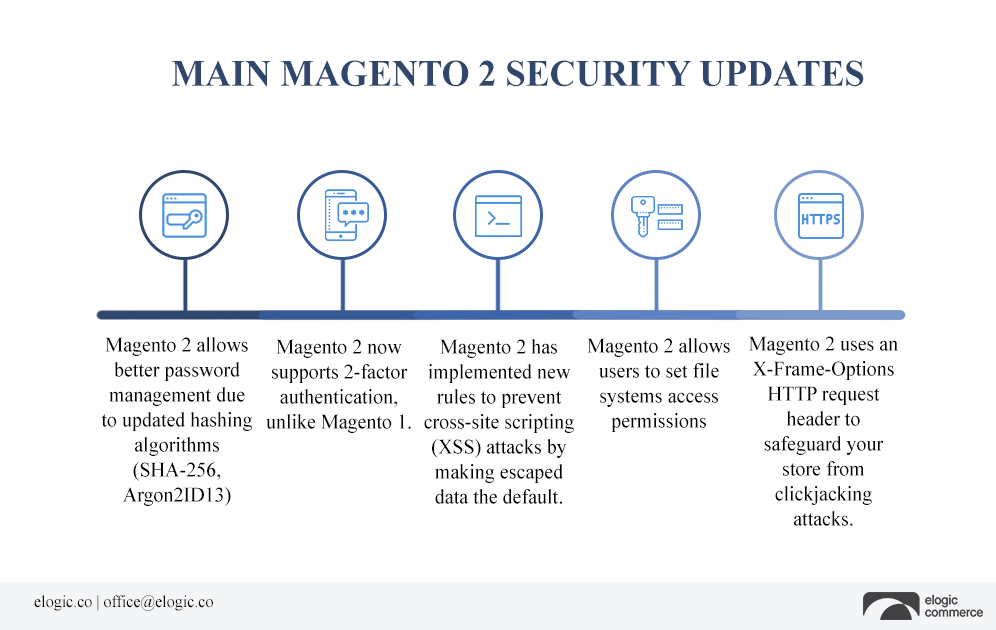 MAIN MAGENTO 2 SECURITY UPDATES

***

HTTPS

Magento 2 allows better password management due to updated hashing algorithms (SHA-256, Argon2ID13)

Magento 2 now supports 2-factor authentication, unlike Magento 1.

Magento 2 has implemented new rules to prevent cross-site scripting (XSS) attacks by making escaped data the default.

Magento 2 allows users to set file systems access permissions

Magento 2 uses an X-Frame-Options HTTP request header to safeguard your store from clickjacking attacks.

elogic.co | office@elogic.co

elogic commerce